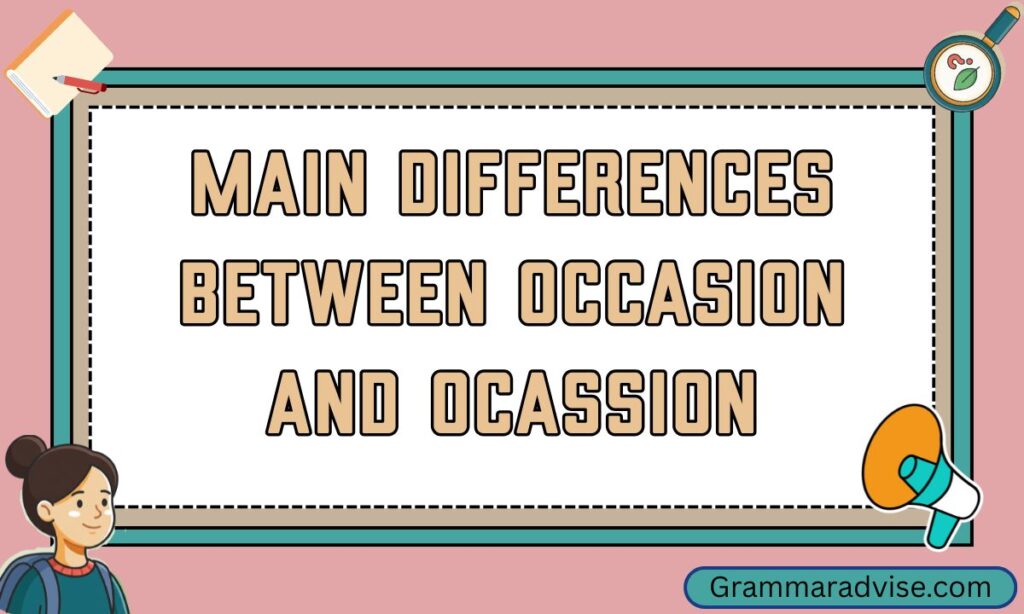 MAIN DIFFERENCES BETWEEN OCCASION AND OCASSION

Grammaradvise.com